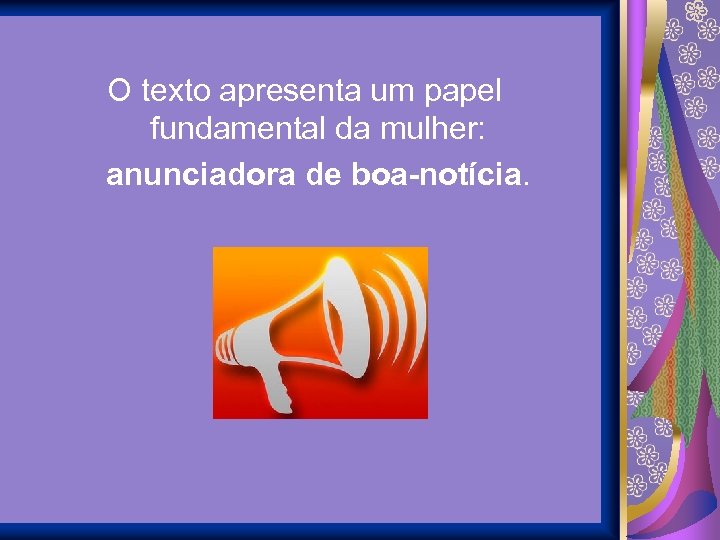 O texto apresenta um papel fundamental da mulher:

anunciadora de boa-notícia.